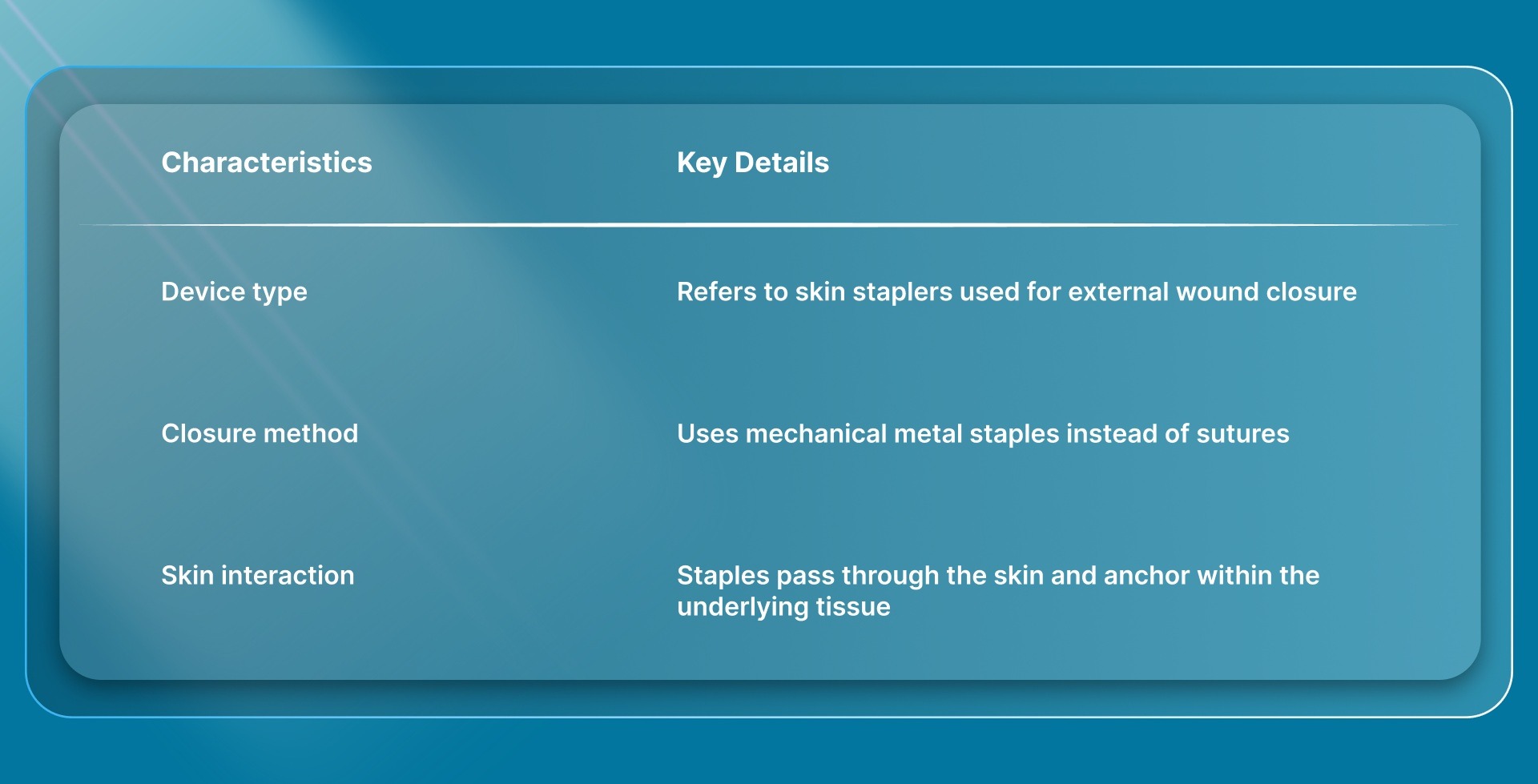 | Characteristics | Key Details |
|---|---|
| Device type | Refers to skin staplers used for external wound closure |
| Closure method | Uses mechanical metal staples instead of sutures |
| Skin interaction | Staples pass through the skin and anchor within the underlying tissue |